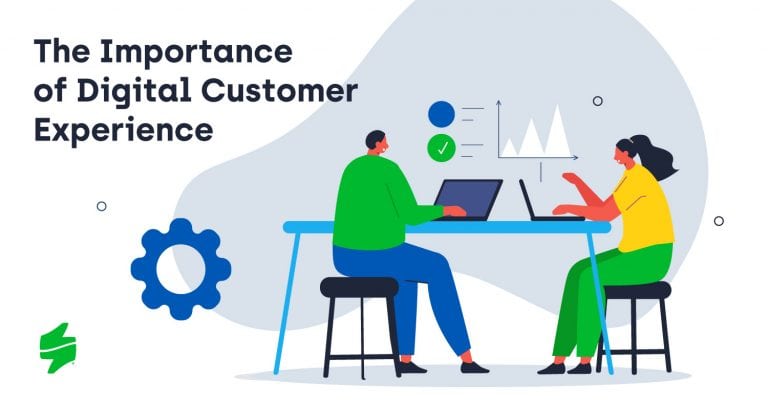 The Importance of Digital Customer Experience